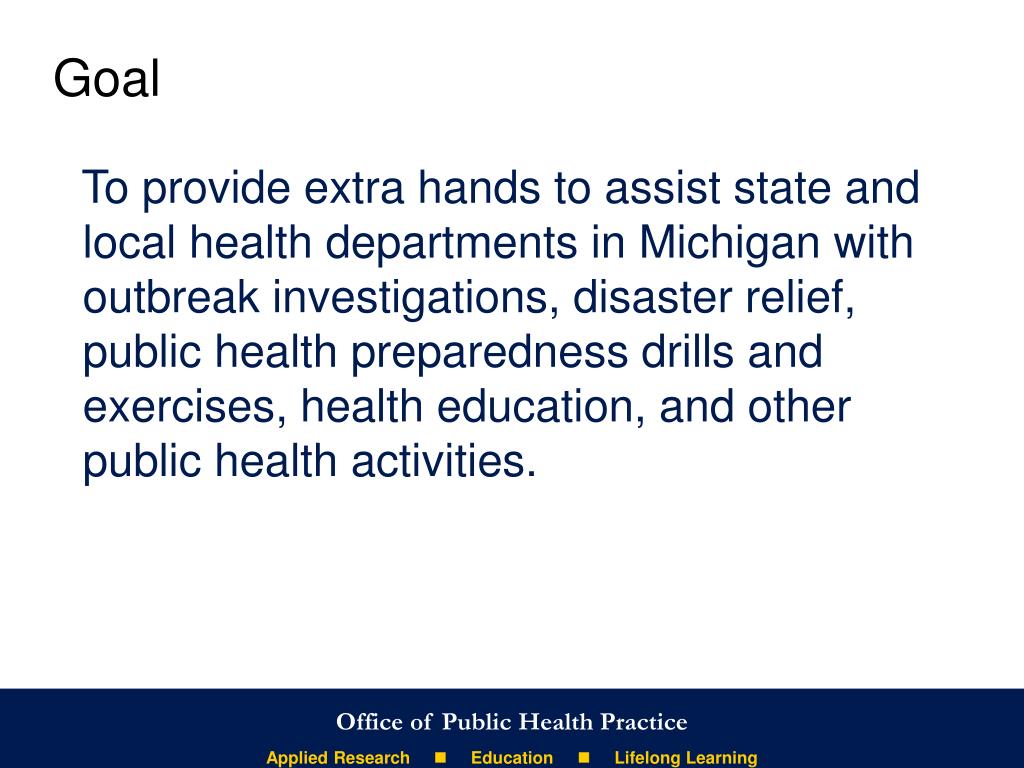 Goal

To provide extra hands to assist state and local health departments in Michigan with outbreak investigations, disaster relief, public health preparedness drills and exercises, health education, and other public health activities.

Office of Public Health Practice

Applied Research ■ Education ■ Lifelong Learning